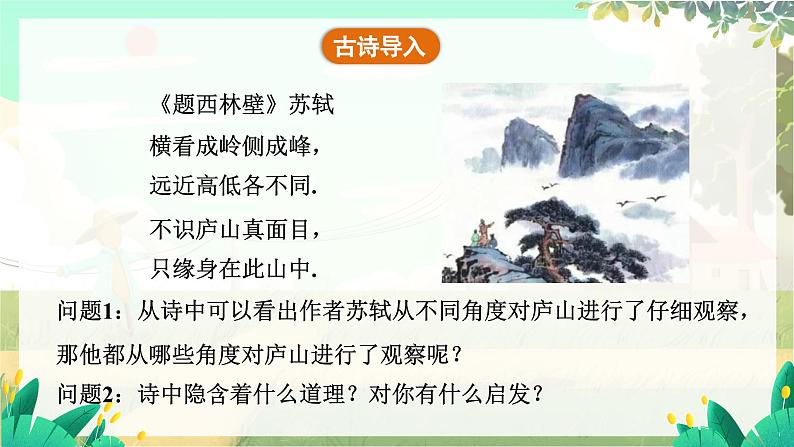 古诗导入

《题西林壁》苏轼
横看成岭侧成峰，
远近高低各不同.
不识庐山真面目，
只缘身在此山中.

问题1：从诗中可以看出作者苏轼从不同角度对庐山进行了仔细观察，那他都从哪些角度对庐山进行了观察呢？
问题2：诗中隐含着什么道理？对你有什么启发？